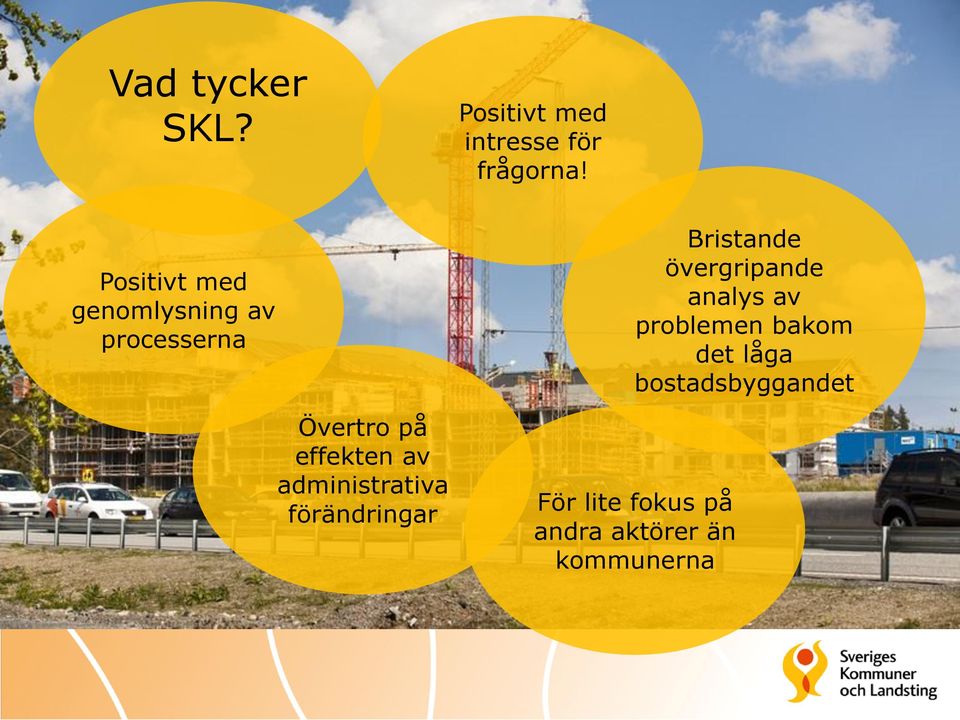 Vad tycker SKL?

Positivt med intresse för frågorna!

Positivt med genomlysning av processerna

Bristande övergripande analys av problemen bakom det låga bostadsbyggandet

Övertro på effekten av administrativa förändringar

För lite fokus på andra aktörer än kommunerna

Sveriges Kommuner och Landsting